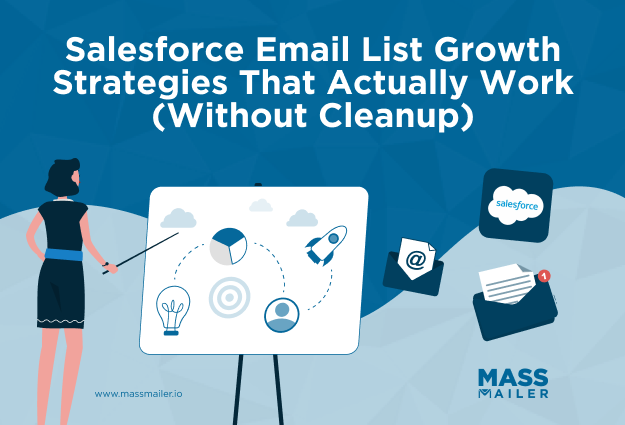 Salesforce Email List Growth Strategies That Actually Work (Without Cleanup)

salesforce

@

1

www.massmailer.io

MASS MAILER